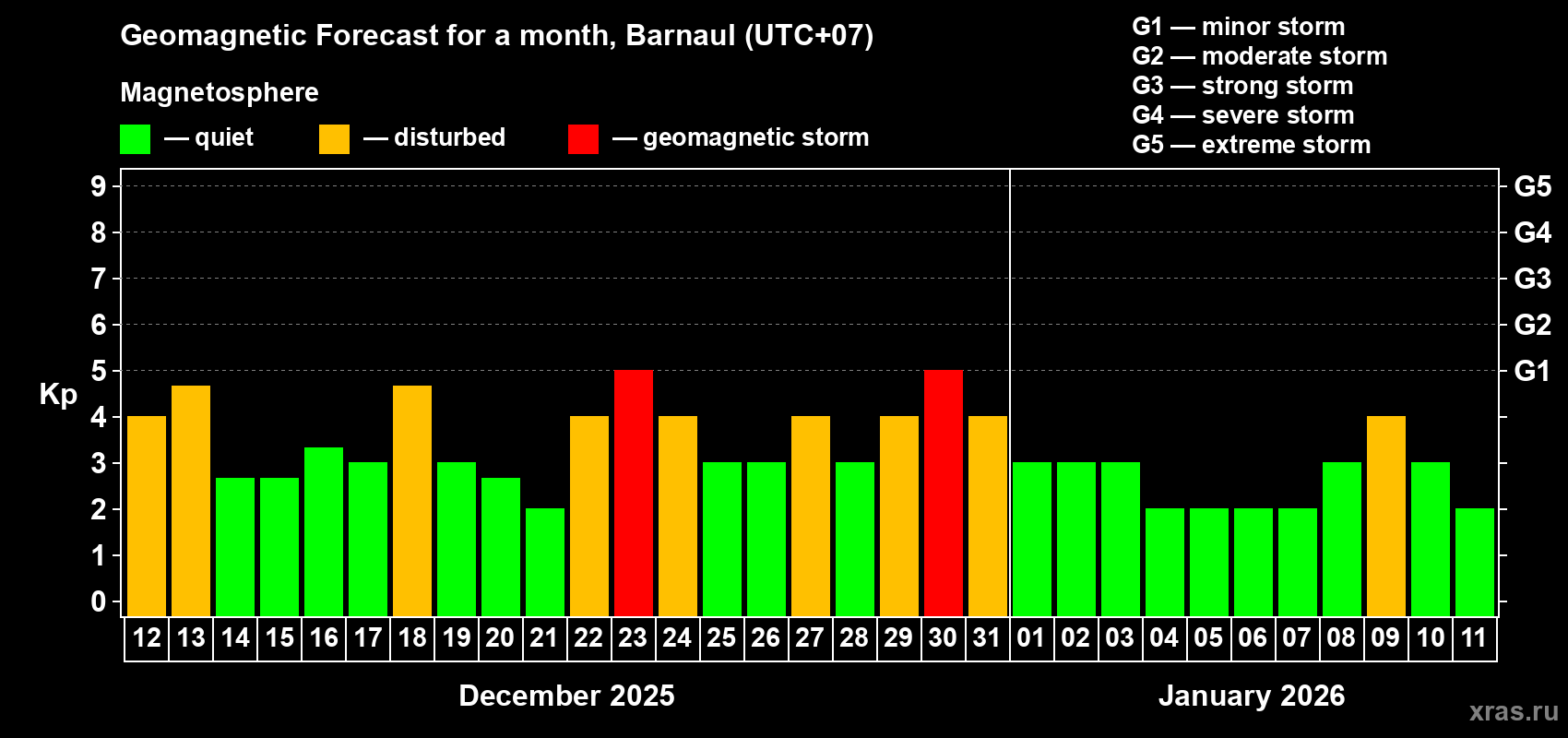 Geomagnetic Forecast for a month, Barnaul (UTC+07)

Magnetosphere

— quiet — disturbed — geomagnetic storm

G1 — minor storm
G2 — moderate storm
G3 — strong storm
G4 — severe storm
G5 — extreme storm

Kp

9
8
7
6
5
4
3
2
1
0

G5
G4
G3
G2
G1

12 13 14 15 16 17 18 19 20 21 22 23 24 25 26 27 28 29 30 31 01 02 03 04 05 06 07 08 09 10 11

December 2025

January 2026

xras.ru